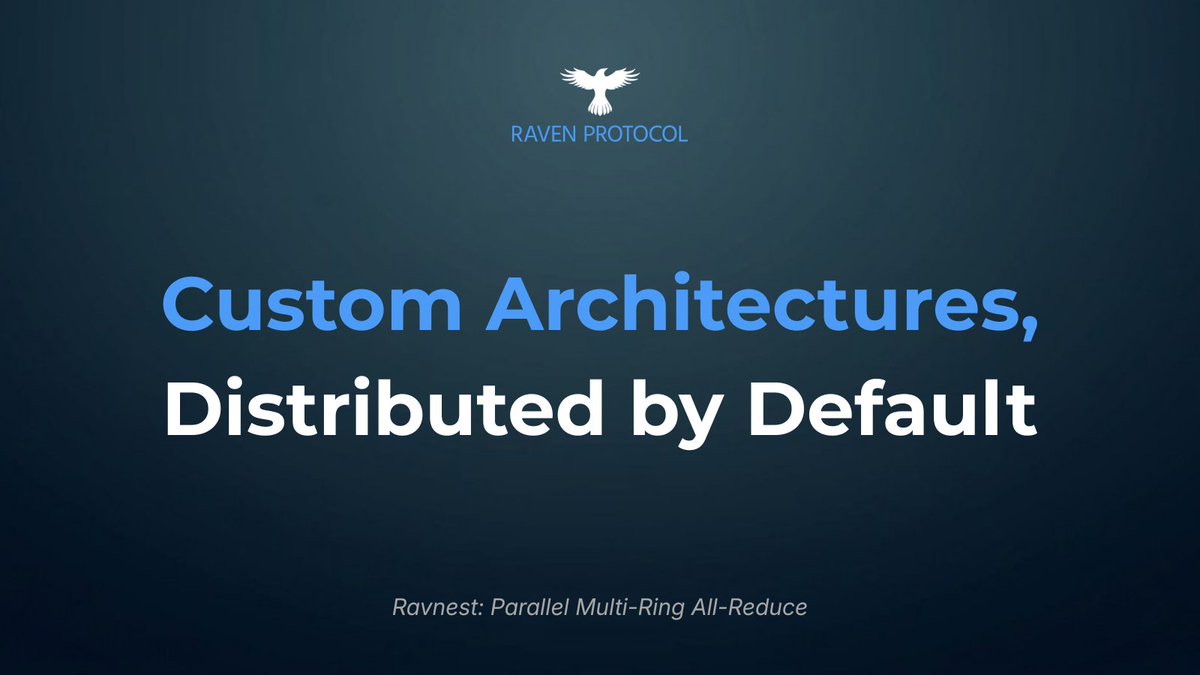 RAVEN PROTOCOL

Custom Architectures,
Distributed by Default

Ravnest: Parallel Multi-Ring All-Reduce